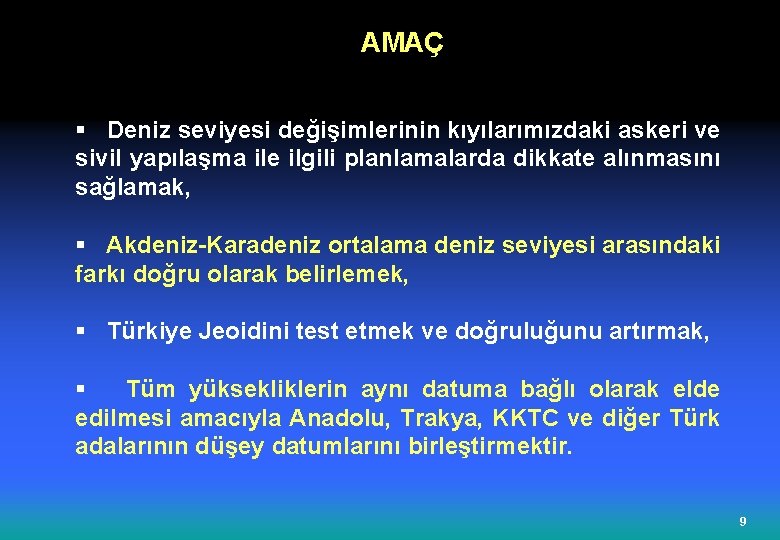 AMAÇ

▪ Deniz seviyesi değişimlerinin kıyılarımızdaki askeri ve sivil yapılaşma ile ilgili planlamalarda dikkate alınmasını sağlamak,

▪ Akdeniz-Karadeniz ortalama deniz seviyesi arasındaki farkı doğru olarak belirlemek,

▪ Türkiye Jeoidini test etmek ve doğruluğunu artırmak,

▪ Tüm yüksekliklerin aynı datuma bağlı olarak elde edilmesi amacıyla Anadolu, Trakya, KKTC ve diğer Türk adalarının düşey datumlarını birleştirmektir.

9